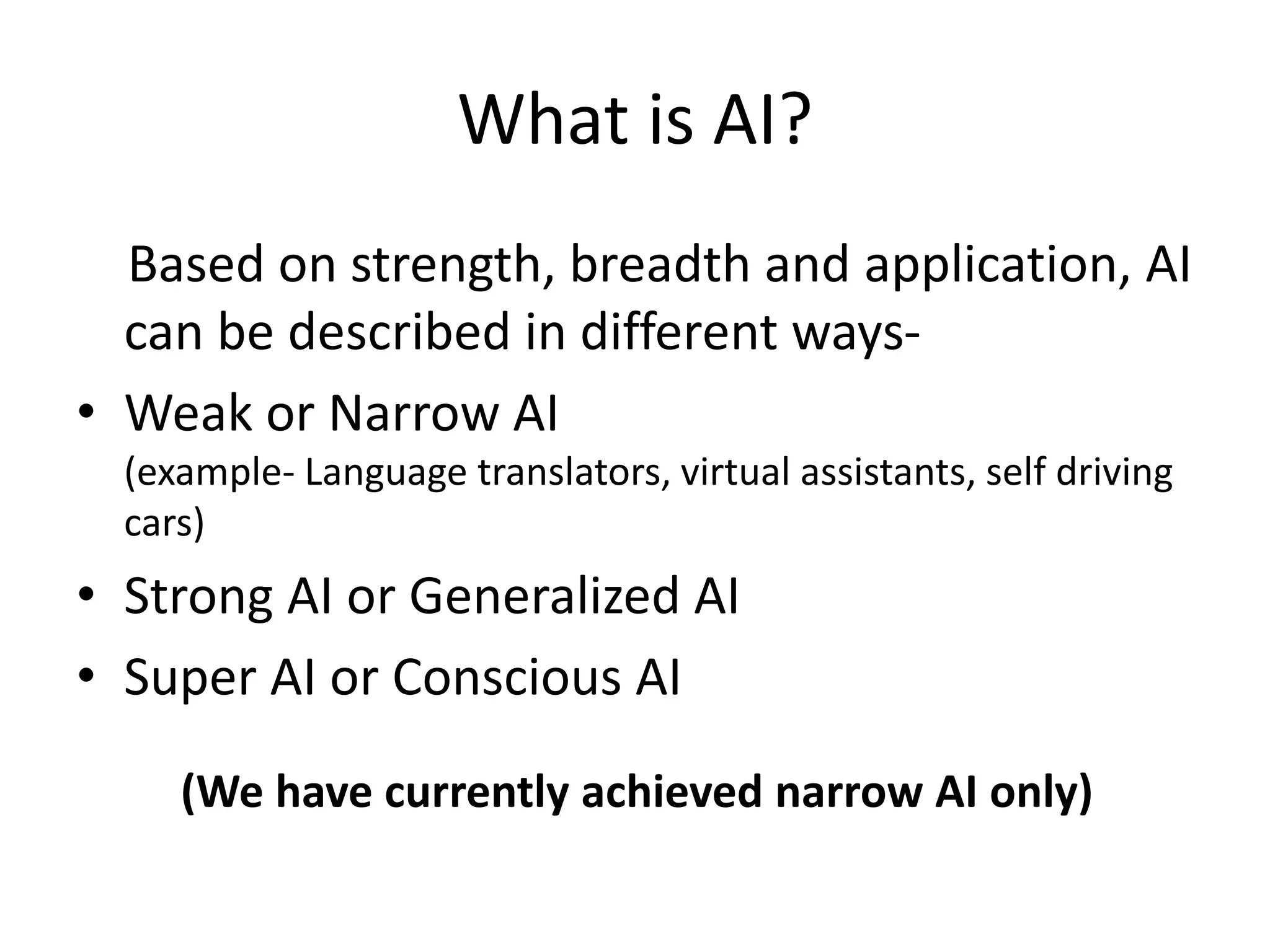 What is AI?

Based on strength, breadth and application, AI can be described in different ways-

• Weak or Narrow AI
(example- Language translators, virtual assistants, self driving cars)
• Strong AI or Generalized AI
• Super AI or Conscious AI

(We have currently achieved narrow AI only)